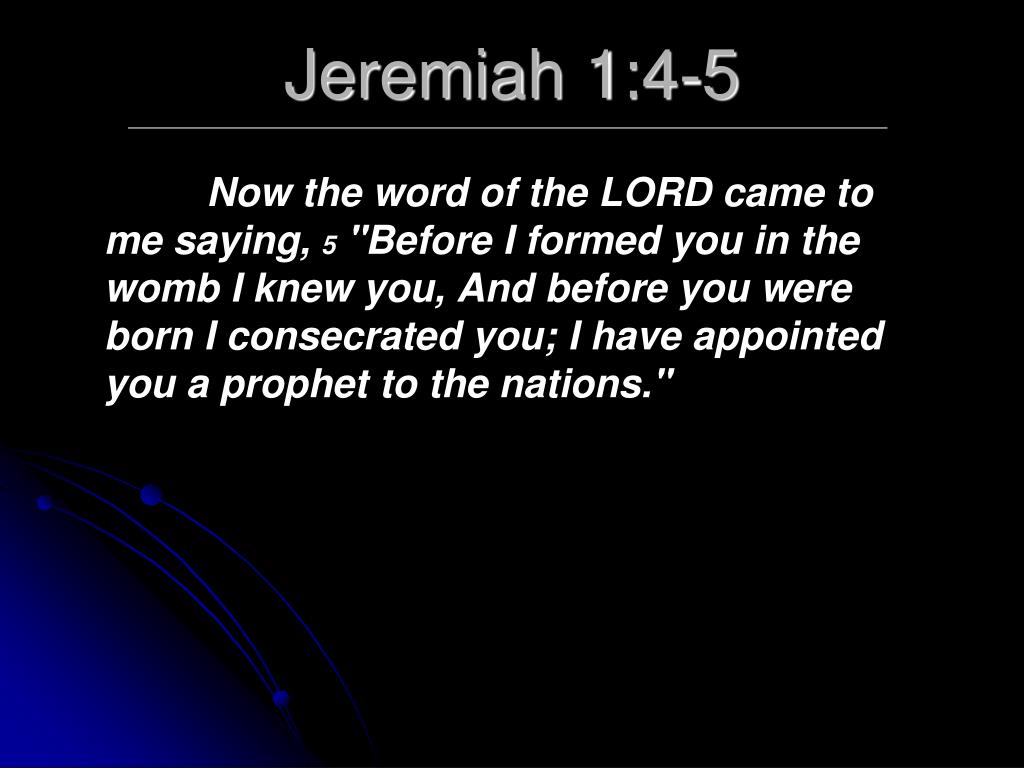 Jeremiah 1:4-5

Now the word of the LORD came to me saying, 5 "Before I formed you in the womb I knew you, And before you were born I consecrated you; I have appointed you a prophet to the nations."